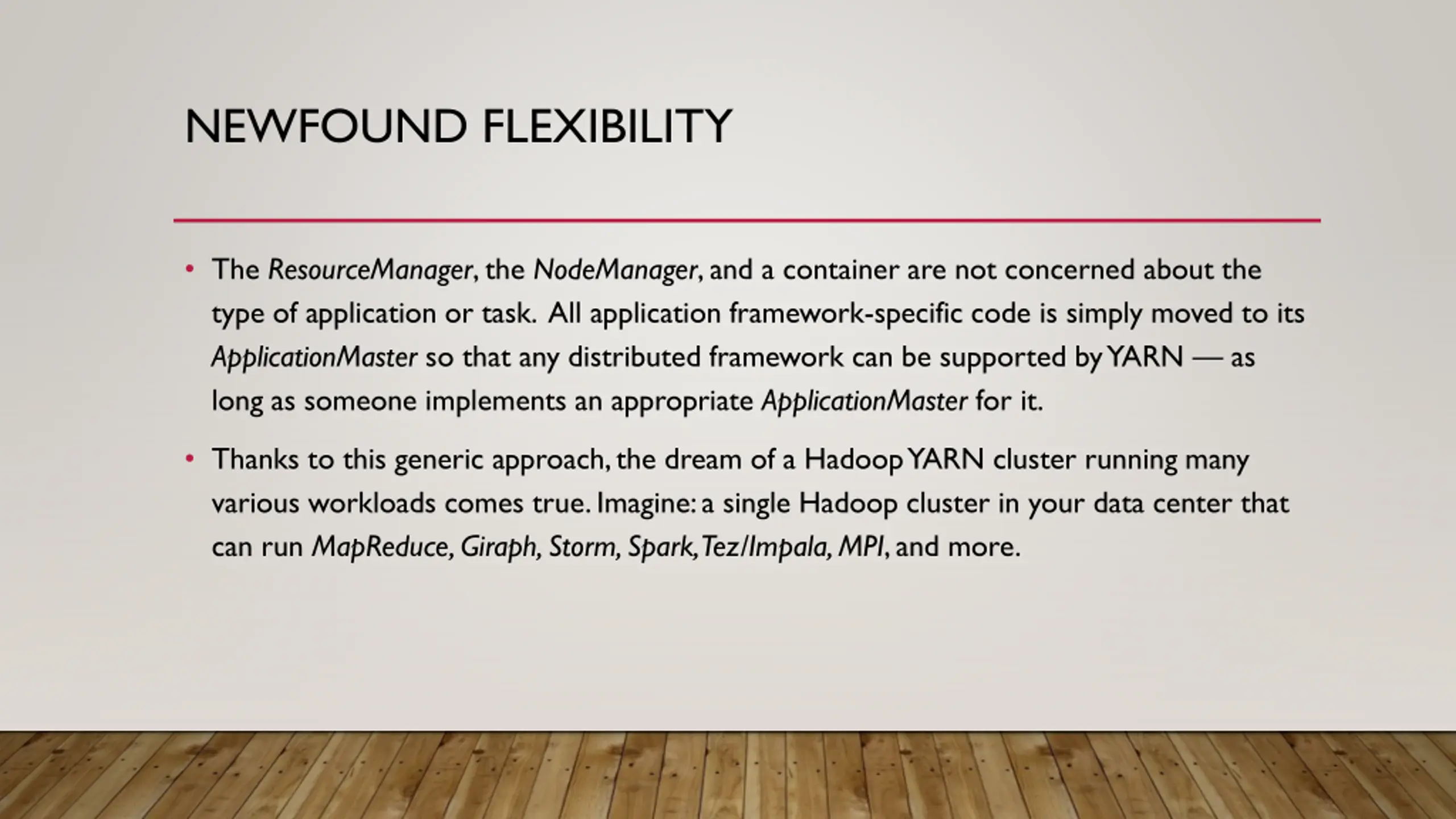 NEWFOUND FLEXIBILITY

• The ResourceManager, the NodeManager, and a container are not concerned about the type of application or task. All application framework-specific code is simply moved to its ApplicationMaster so that any distributed framework can be supported by YARN — as long as someone implements an appropriate ApplicationMaster for it.

• Thanks to this generic approach, the dream of a Hadoop YARN cluster running many various workloads comes true. Imagine: a single Hadoop cluster in your data center that can run MapReduce, Giraph, Storm, Spark, Tez/Impala, MPI, and more.